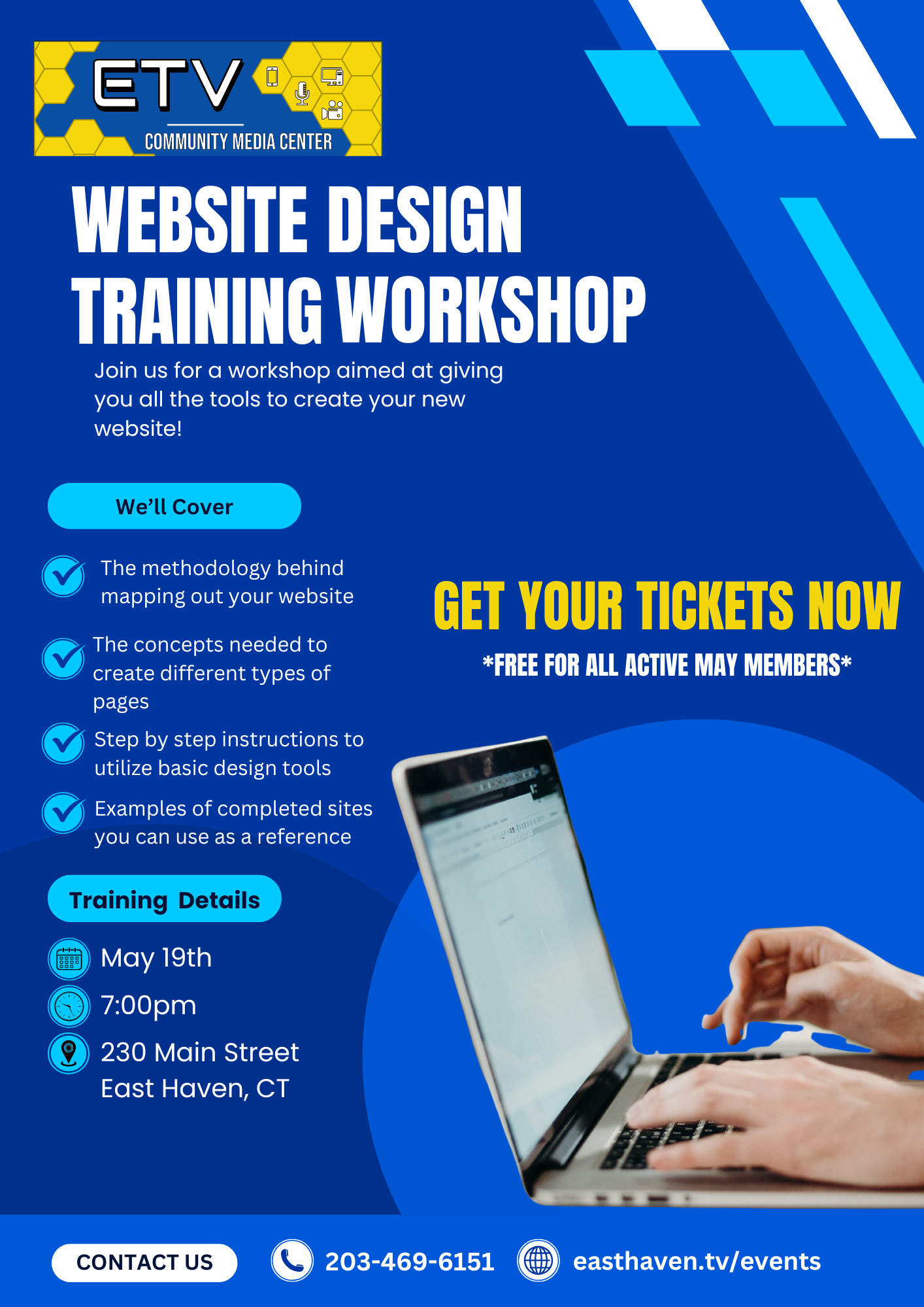 ETV
COMMUNITY MEDIA CENTER

WEBSITE DESIGN TRAINING WORKSHOP

Join us for a workshop aimed at giving you all the tools to create your new website!

We'll Cover

The methodology behind mapping out your website

The concepts needed to create different types of pages

Step by step instructions to utilize basic design tools

Examples of completed sites you can use as a reference

GET YOUR TICKETS NOW

*FREE FOR ALL ACTIVE MAY MEMBERS*

Training Details

May 19th

7:00pm

230 Main Street
East Haven, CT

CONTACT US

203-469-6151

easthaven.tv/events